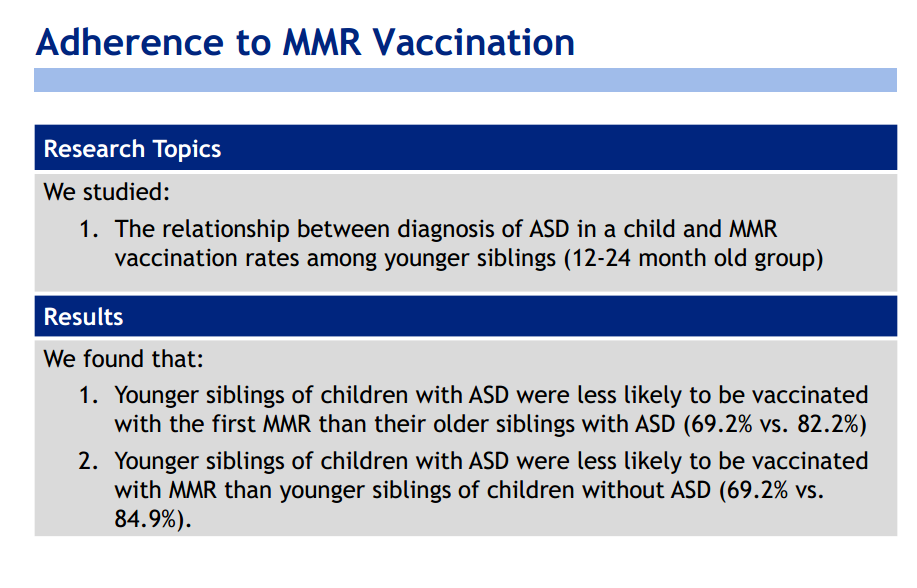 Adherence to MMR Vaccination

Research Topics

We studied:

1. The relationship between diagnosis of ASD in a child and MMR vaccination rates among younger siblings (12-24 month old group)

Results

We found that:

1. Younger siblings of children with ASD were less likely to be vaccinated with the first MMR than their older siblings with ASD (69.2% vs. 82.2%)

2. Younger siblings of children with ASD were less likely to be vaccinated with MMR than younger siblings of children without ASD (69.2% vs. 84.9%).